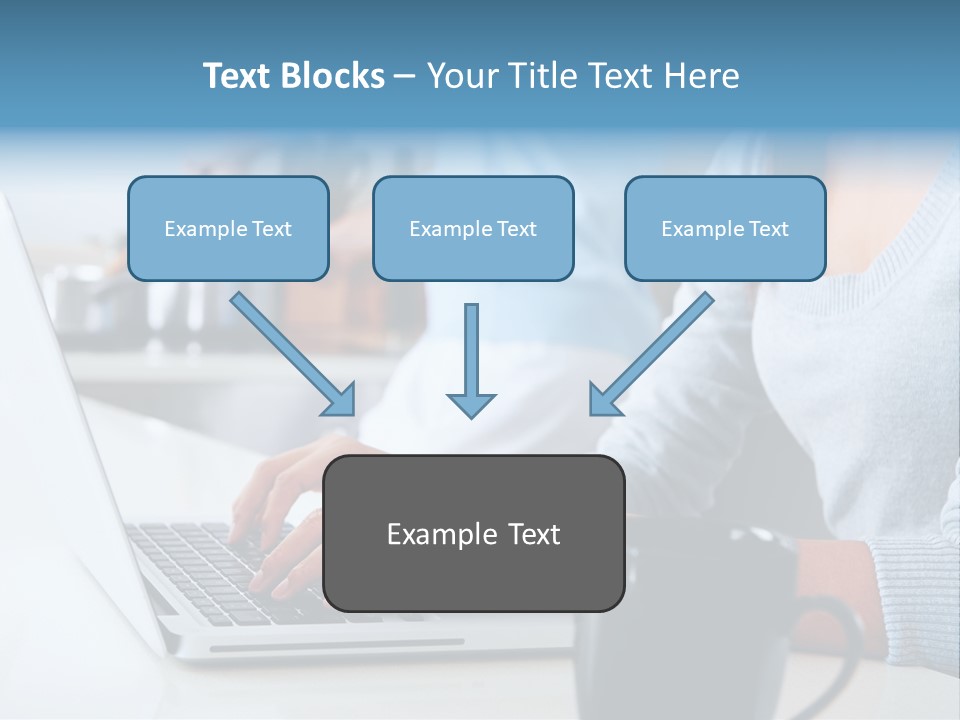 Text Blocks – Your Title Text Here

Example Text

Example Text

Example Text

Example Text